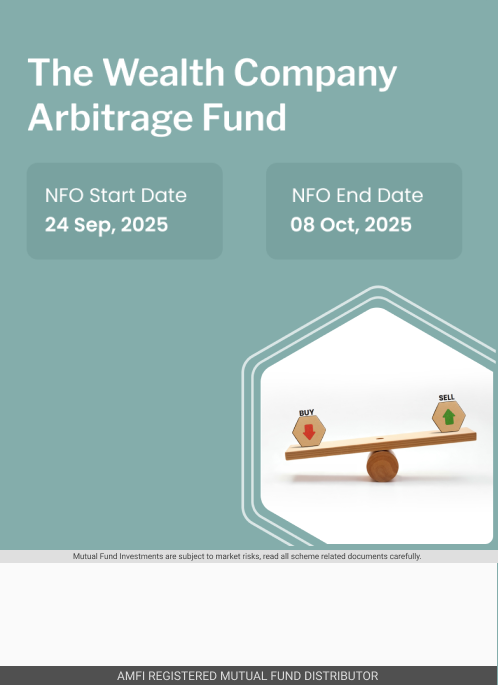 The Wealth Company Arbitrage Fund

NFO Start Date
24 Sep, 2025

NFO End Date
08 Oct, 2025

BUY

SELL

Mutual Fund Investments are subject to market risks, read all scheme related documents carefully.

AMFI REGISTERED MUTUAL FUND DISTRIBUTOR